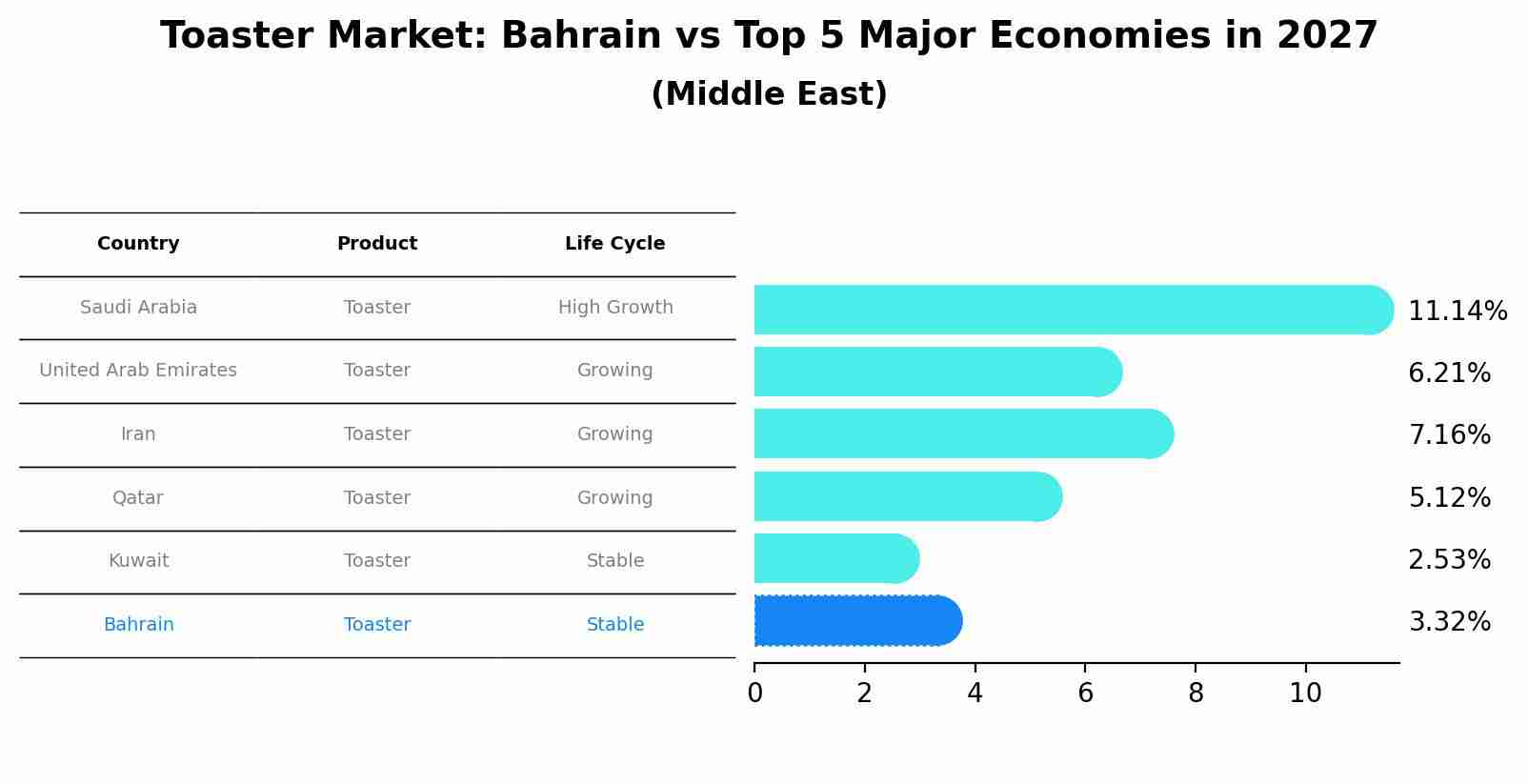 Toaster Market: Bahrain vs Top 5 Major Economies in 2027
(Middle East)

| Country | Product | Life Cycle |
|---|---|---|
| Saudi Arabia | Toaster | High Growth |
| United Arab Emirates | Toaster | Growing |
| Iran | Toaster | Growing |
| Qatar | Toaster | Growing |
| Kuwait | Toaster | Stable |
| Bahrain | Toaster | Stable |

11.14%
6.21%
7.16%
5.12%
2.53%
3.32%

0 2 4 6 8 10